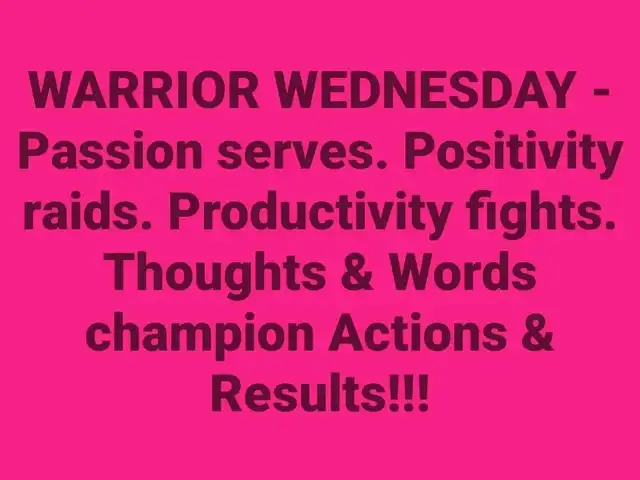 WARRIOR WEDNESDAY - Passion serves. Positivity raids. Productivity fights. Thoughts & Words champion Actions & Results!!!